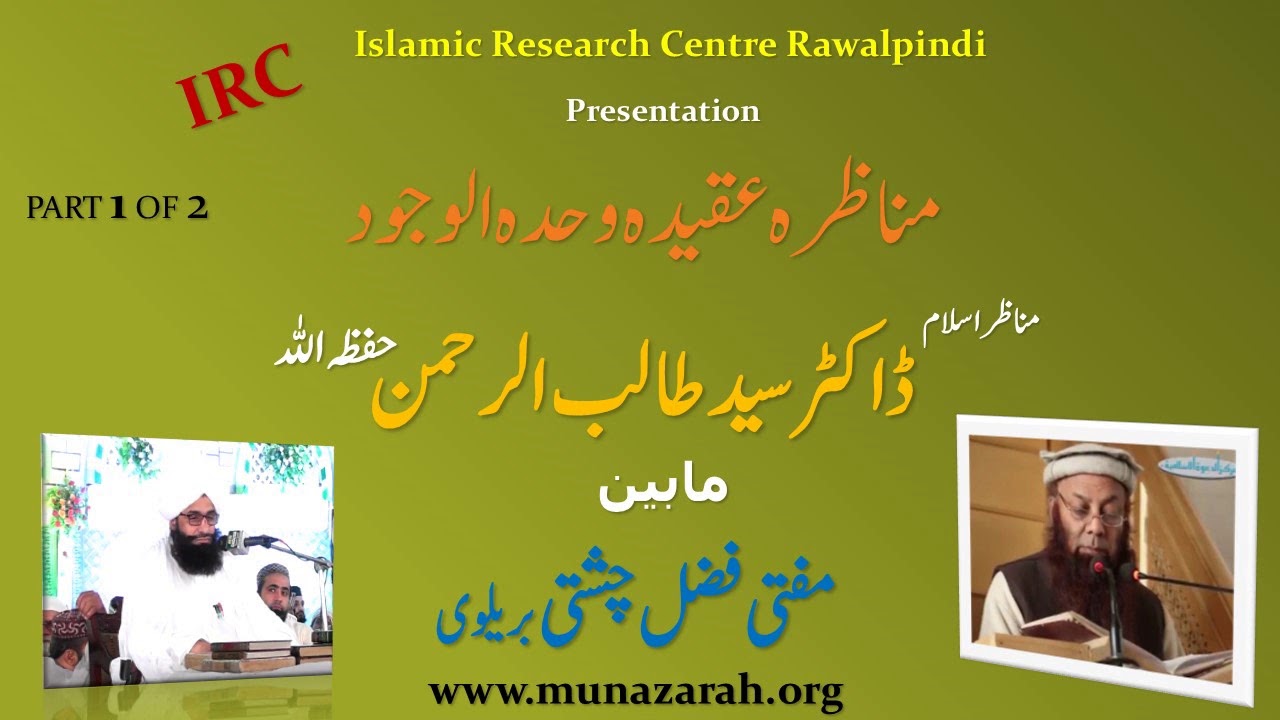 IRC

Islamic Research Centre Rawalpindi

Presentation

PART 1 OF 2

مناظرہ عقیدہ وحدہ الوجود

مناظر اسلام
ڈاکٹر سید طالب الرحمن حفظہ اللہ

مابین

مفتی فضل چشتی بریلوی

www.munazarah.org